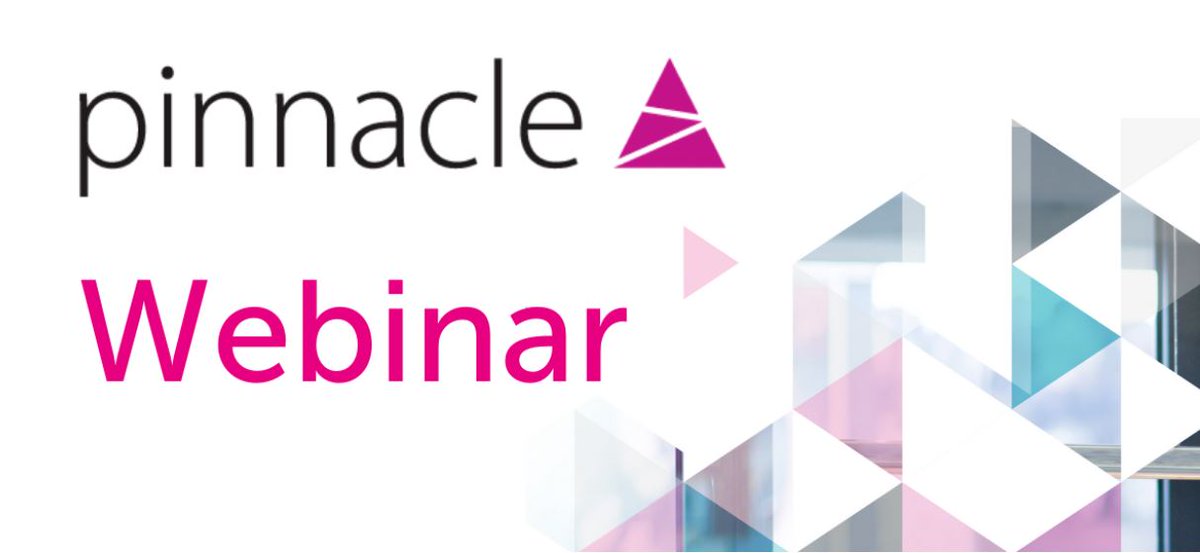 pinnacle

Webinar